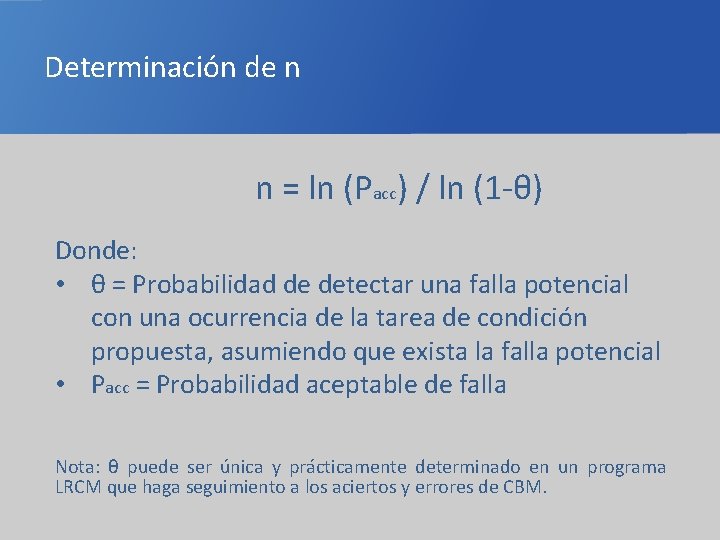 Determinación de n

$n = \ln (P_{acc}) / \ln (1-\theta)$

Donde:
• $\theta$ = Probabilidad de detectar una falla potencial con una ocurrencia de la tarea de condición propuesta, asumiendo que exista la falla potencial
• $P_{acc}$ = Probabilidad aceptable de falla

Nota: $\theta$ puede ser única y prácticamente determinado en un programa LRCM que haga seguimiento a los aciertos y errores de CBM.